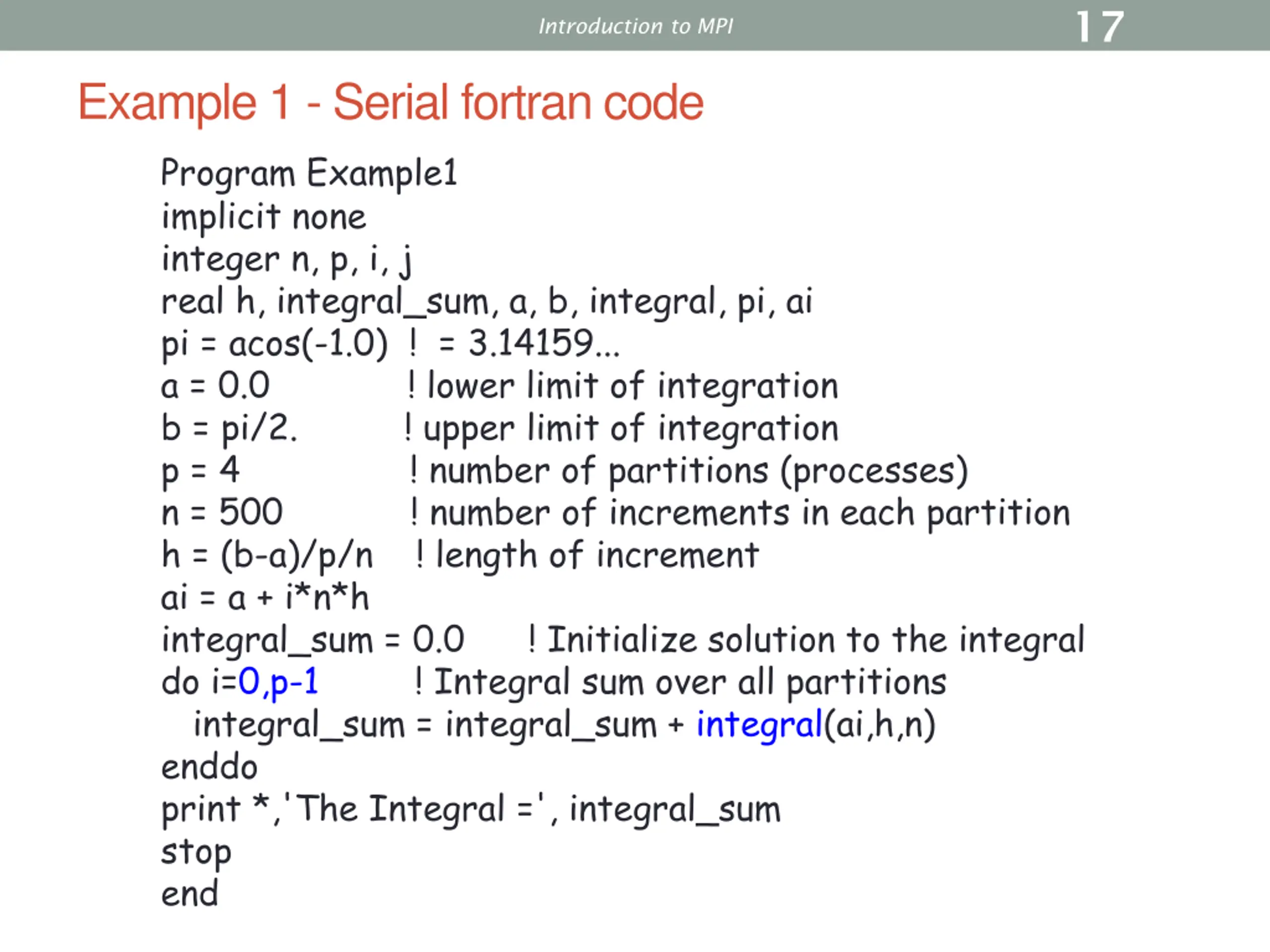 Introduction to MPI 17

Example 1 - Serial fortran code

Program Example1
implicit none
integer n, p, i, j
real h, integral_sum, a, b, integral, pi, ai
pi = acos(-1.0) ! = 3.14159...
a = 0.0 ! lower limit of integration
b = pi/2. ! upper limit of integration
p = 4 ! number of partitions (processes)
n = 500 ! number of increments in each partition
h = (b-a)/p/n ! length of increment
ai = a + i*n*h
integral_sum = 0.0 ! Initialize solution to the integral
do i=0,p-1 ! Integral sum over all partitions
integral_sum = integral_sum + integral(ai,h,n)
enddo
print *,'The Integral =', integral_sum
stop
end